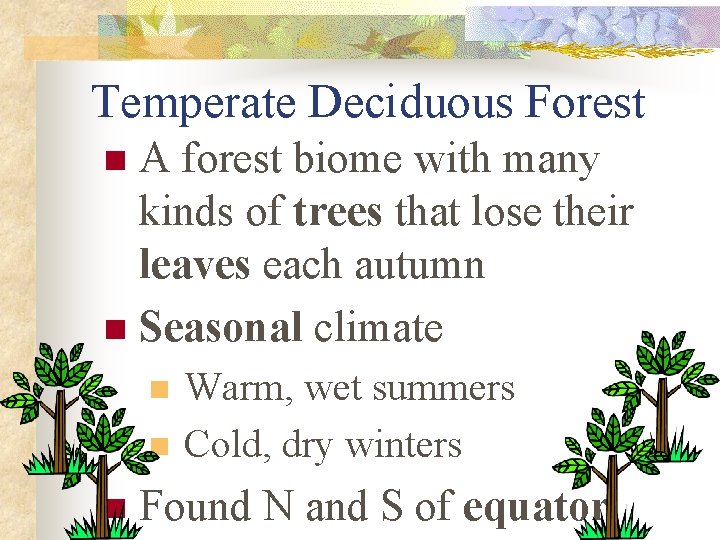 Temperate Deciduous Forest

A forest biome with many kinds of trees that lose their leaves each autumn

Seasonal climate

Warm, wet summers

Cold, dry winters

Found N and S of equator